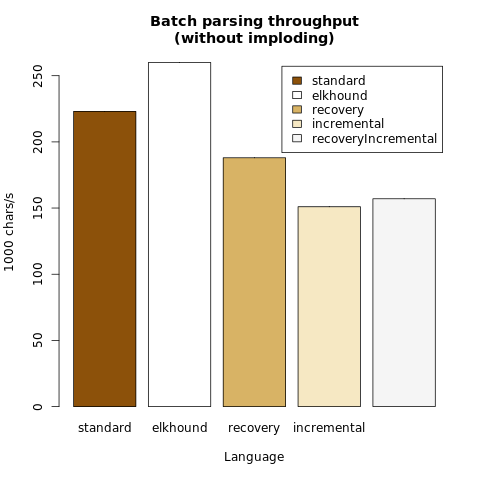 Batch parsing throughput
(without imploding)

standard
elkhound
recovery
incremental
recoveryIncremental

1000 chars/s

250
200
150
100
50
0

standard elkhound recovery incremental

Language